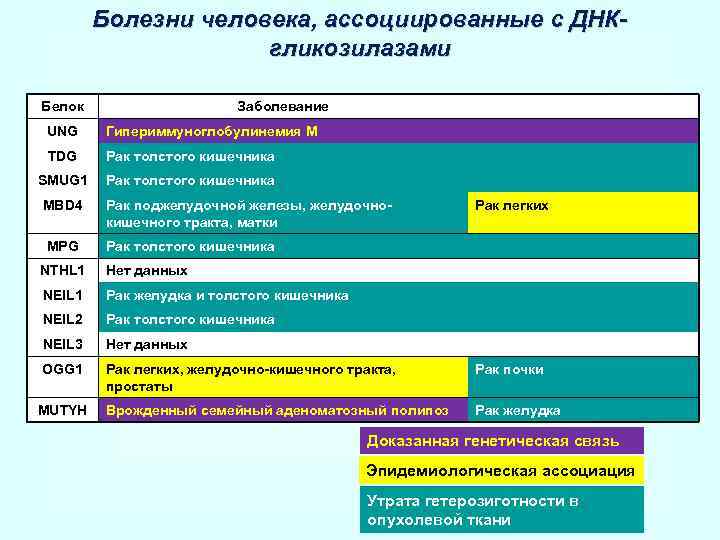 Болезни человека, ассоциированные с ДНК-гликозилазами

| Белок | Заболевание | |
|---|---|---|
| UNG | Гипериммуноглобулинемия М | |
| TDG | Рак толстого кишечника | |
| SMUG1 | Рак толстого кишечника | |
| MBD4 | Рак поджелудочной железы, желудочно-кишечного тракта, матки | Рак легких |
| MPG | Рак толстого кишечника | |
| NTHL1 | Нет данных | |
| NEIL1 | Рак желудка и толстого кишечника | |
| NEIL2 | Рак толстого кишечника | |
| NEIL3 | Нет данных | |
| OGG1 | Рак легких, желудочно-кишечного тракта, простаты | Рак почки |
| MUTYH | Врожденный семейный аденоматозный полипоз | Рак желудка |

Доказанная генетическая связь

Эпидемиологическая ассоциация

Утрата гетерозиготности в опухолевой ткани